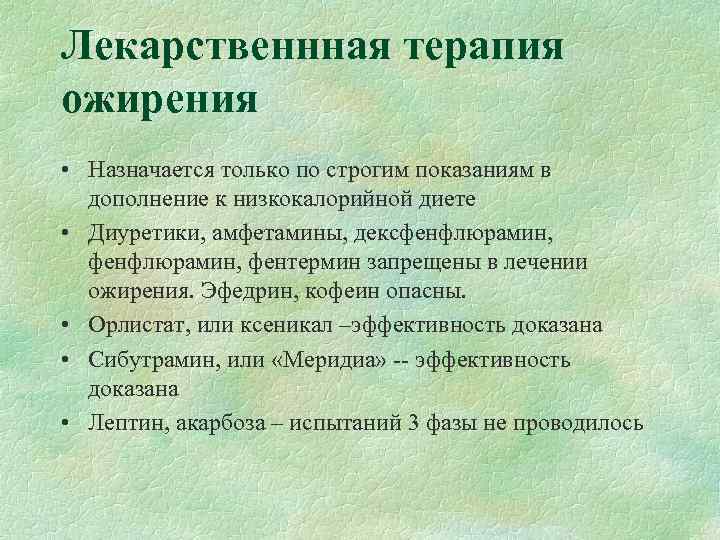 Лекарственнная терапия ожирения

• Назначается только по строгим показаниям в дополнение к низкокалорийной диете
• Диуретики, амфетамины, дексфенфлюрамин, фенфлюрамин, фентермин запрещены в лечении ожирения. Эфедрин, кофеин опасны.
• Орлистат, или ксеникал –эффективность доказана
• Сибутрамин, или «Меридиа» -- эффективность доказана
• Лептин, акарбоза – испытаний 3 фазы не проводилось